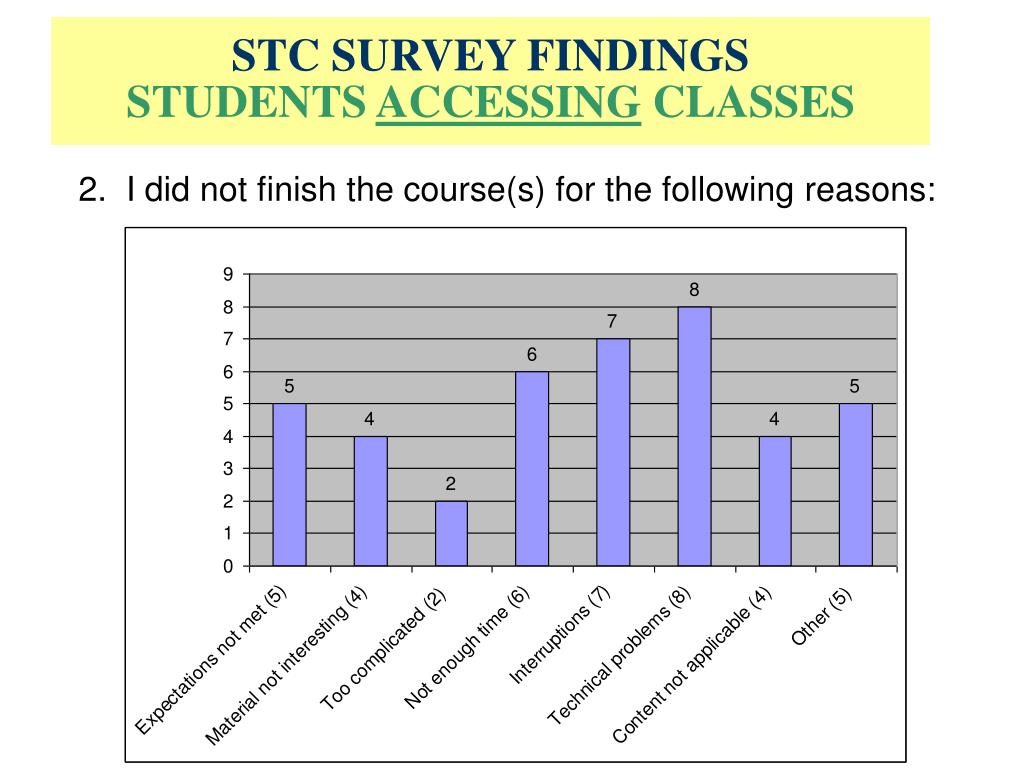 STC SURVEY FINDINGS
STUDENTS ACCESSING CLASSES

2. I did not finish the course(s) for the following reasons:

9
8
7
6
5
4
3
2
1
0

5
4
2
6
7
8
4
5

Expectations not met (5)
Material not interesting (4)
Too complicated (2)
Not enough time (6)
Interruptions (7)
Technical problems (8)
Content not applicable (4)
Other (5)